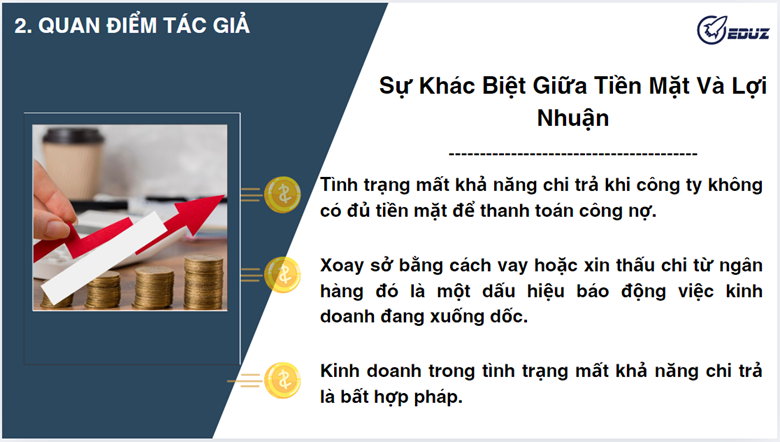 2. QUAN ĐIỂM TÁC GIẢ

EDUZ

Sự Khác Biệt Giữa Tiền Mặt Và Lợi Nhuận

----------------------------------------

Tình trạng mất khả năng chi trả khi công ty không có đủ tiền mặt để thanh toán công nợ.

Xoay sở bằng cách vay hoặc xin thấu chi từ ngân hàng đó là một dấu hiệu báo động việc kinh doanh đang xuống dốc.

Kinh doanh trong tình trạng mất khả năng chi trả là bất hợp pháp.